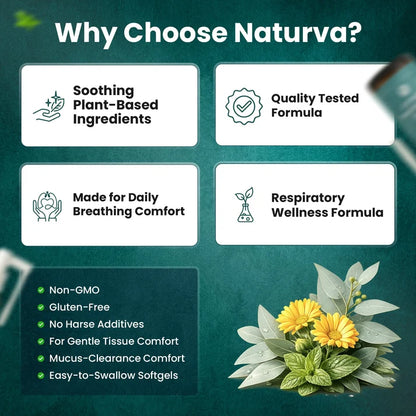 Why Choose Naturva?

Soothing Plant-Based Ingredients

Quality Tested Formula

Made for Daily Breathing Comfort

Respiratory Wellness Formula

Non-GMO
Gluten-Free
No Harse Additives
For Gentle Tissue Comfort
Mucus-Clearance Comfort
Easy-to-Swallow Softgels